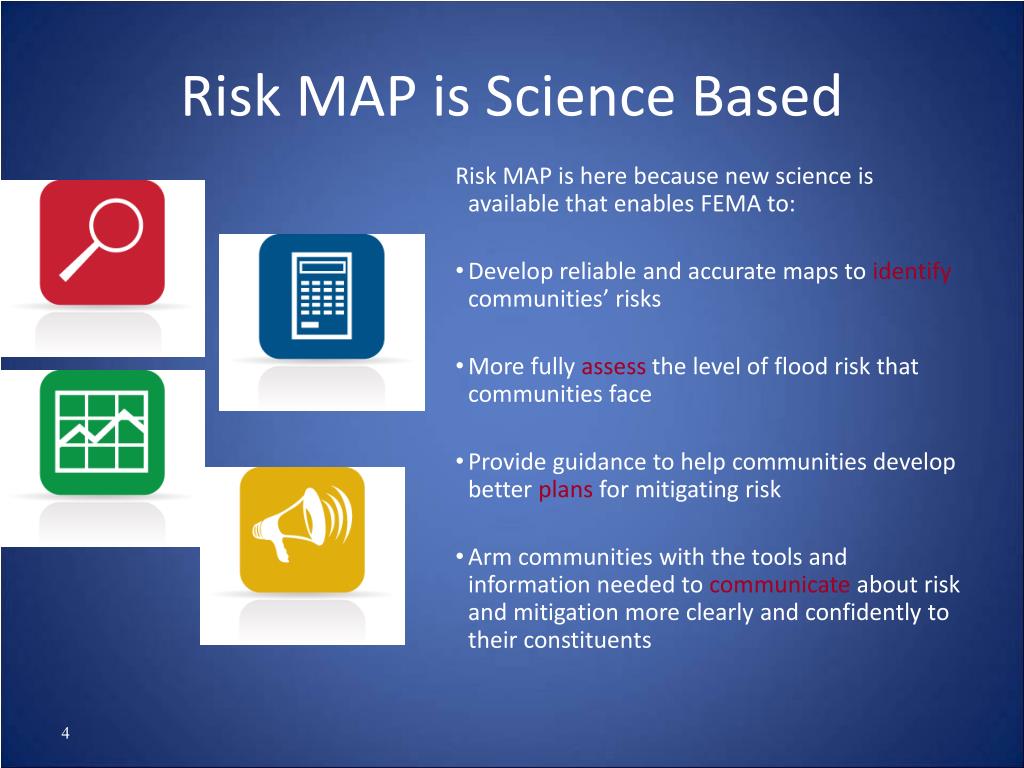 Risk MAP is Science Based

Risk MAP is here because new science is available that enables FEMA to:

• Develop reliable and accurate maps to identify communities’ risks

• More fully assess the level of flood risk that communities face

• Provide guidance to help communities develop better plans for mitigating risk

• Arm communities with the tools and information needed to communicate about risk and mitigation more clearly and confidently to their constituents

4